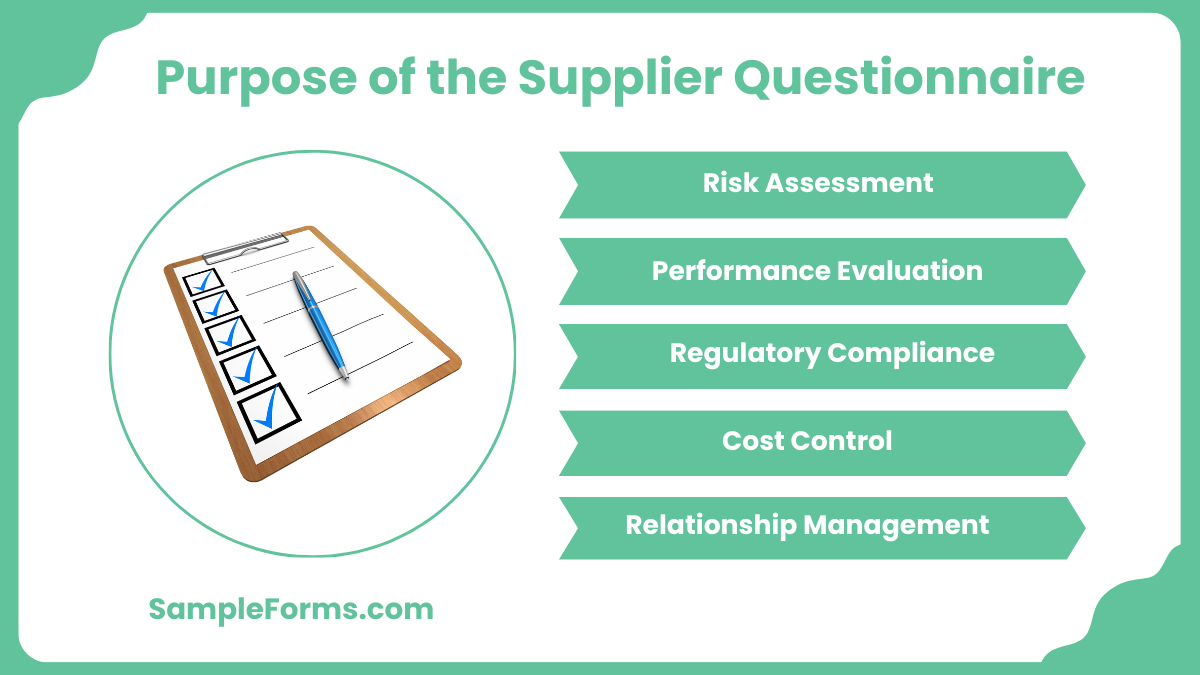 Purpose of the Supplier Questionnaire

Risk Assessment

Performance Evaluation

Regulatory Compliance

Cost Control

Relationship Management

SampleForms.com